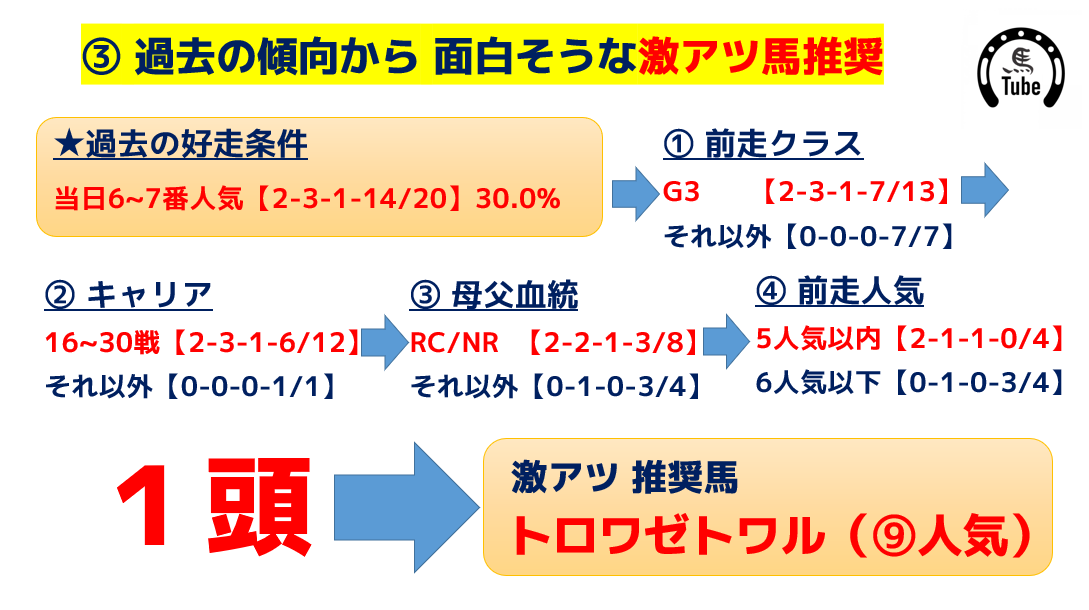 ③ 過去の傾向から 面白そうな激アツ馬推奨

Tube

★過去の好走条件
当日6~7番人気【2-3-1-14/20】30.0%

① 前走クラス
G3 【2-3-1-7/13】
それ以外【0-0-0-7/7】

② キャリア
16~30戦【2-3-1-6/12】
それ以外【0-0-0-1/1】

③ 母父血統
RC/NR 【2-2-1-3/8】
それ以外【0-1-0-3/4】

④ 前走人気
5人気以内【2-1-1-0/4】
6人気以下【0-1-0-3/4】

1頭

激アツ 推奨馬
トロワゼトワル（⑨人気）